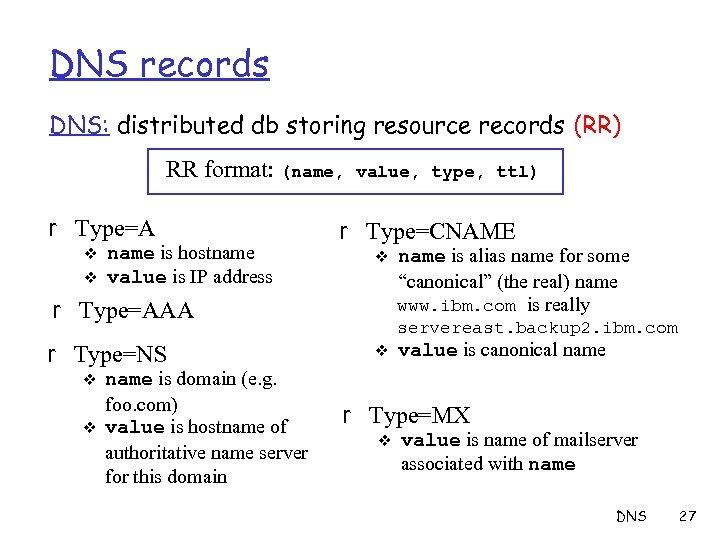 DNS records

DNS: distributed db storing resource records (RR)

RR format: (name, value, type, ttl)

r Type=A
❖ name is hostname
❖ value is IP address

r Type=AAA

r Type=NS
❖ name is domain (e.g. foo.com)
❖ value is hostname of authoritative name server for this domain

r Type=CNAME
❖ name is alias name for some "canonical" (the real) name www.ibm.com is really servereast.backup2.ibm.com
❖ value is canonical name

r Type=MX
❖ value is name of mailserver associated with name

DNS 27